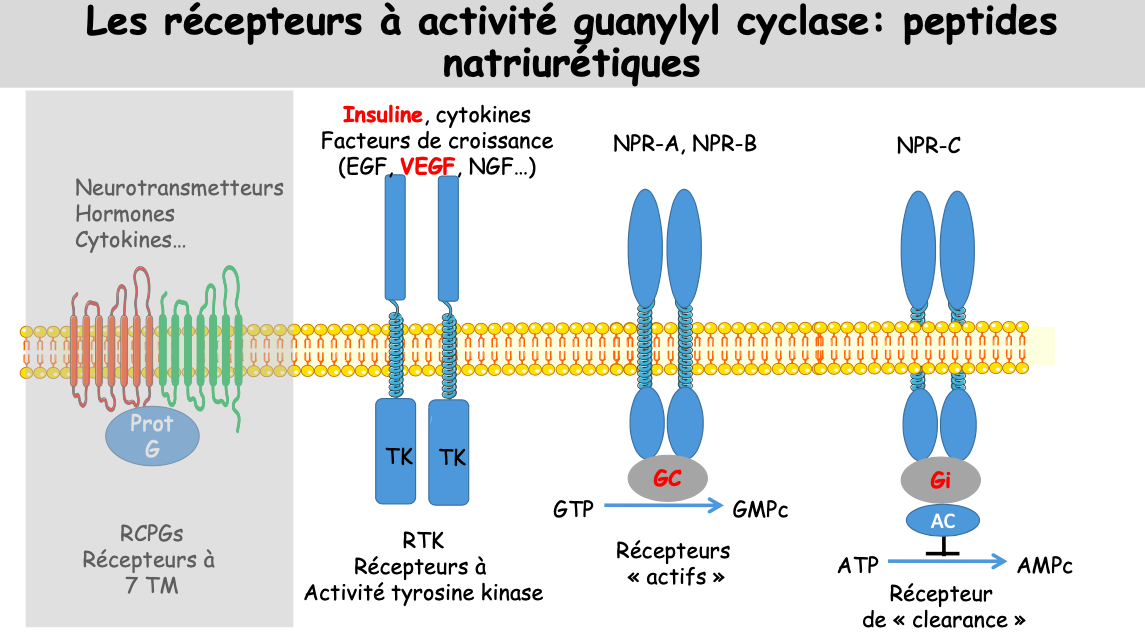 Les récepteurs à activité guanylyl cyclase: peptides natriurétiques

Neurotransmetteurs
Hormones
Cytokines…

Prot G

RCPGs
Récepteurs à 7 TM

Insuline, cytokines
Facteurs de croissance
(EGF, VEGF, NGF…)

TK TK

RTK
Récepteurs à
Activité tyrosine kinase

NPR-A, NPR-B

GC

GTP GMPc

Récepteurs
« actifs »

NPR-C

Gi

AC

ATP AMPc

Récepteur
de « clearance »